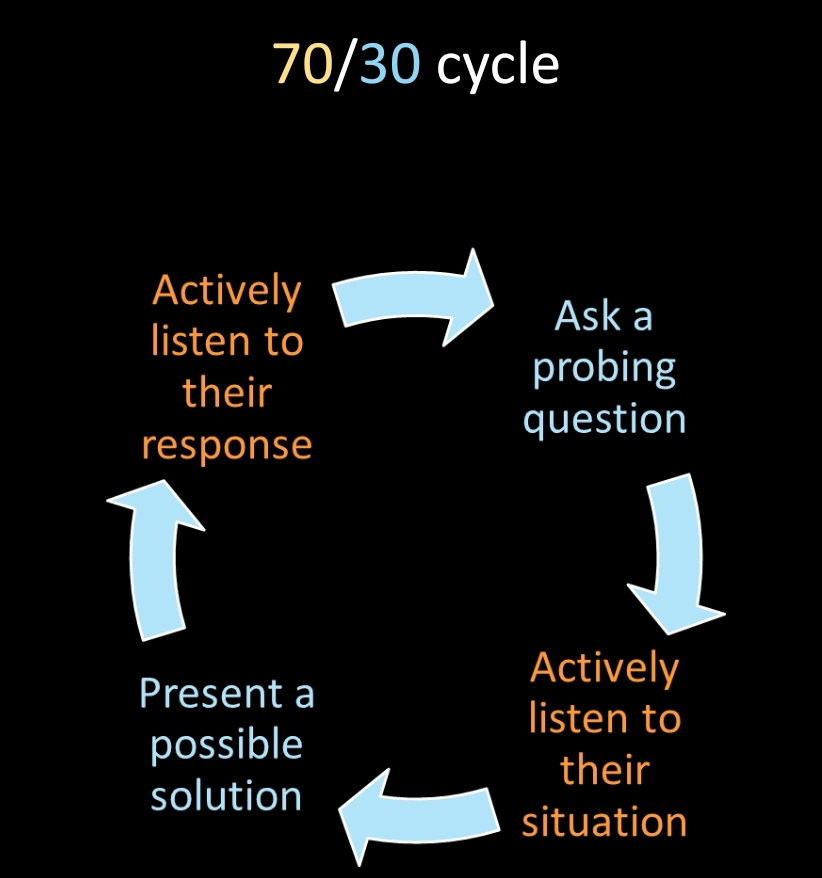 70/30 cycle

Ask a probing question

Actively listen to their situation

Present a possible solution

Actively listen to their response